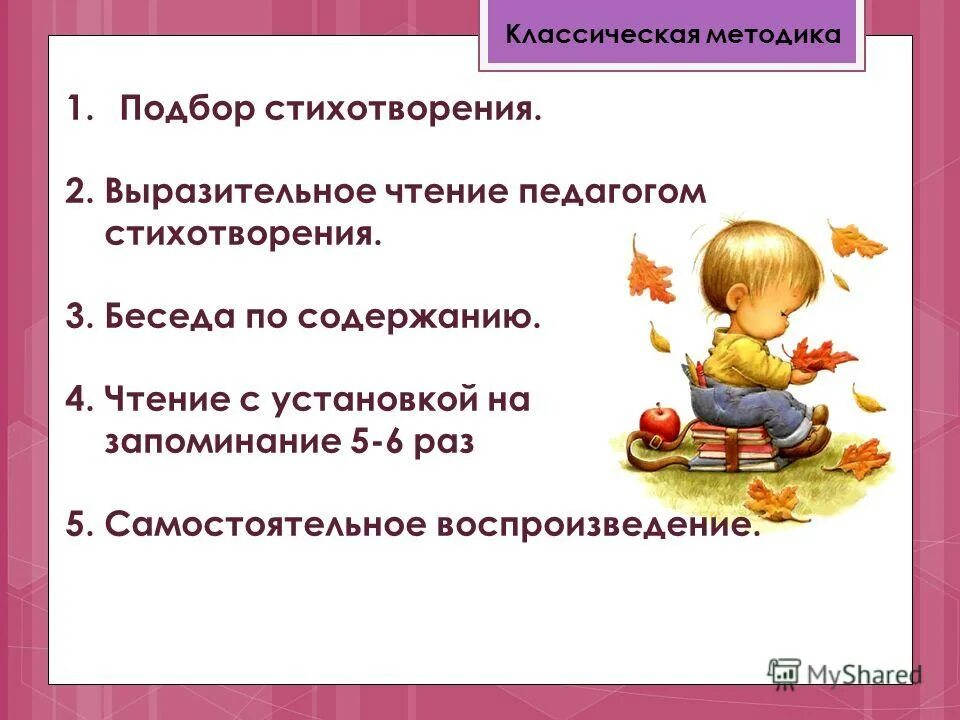 Классическая методика

1. Подбор стихотворения.

2. Выразительное чтение педагогом стихотворения.

3. Беседа по содержанию.

4. Чтение с установкой на запоминание 5-6 раз

5. Самостоятельное воспроизведение.

MyShared